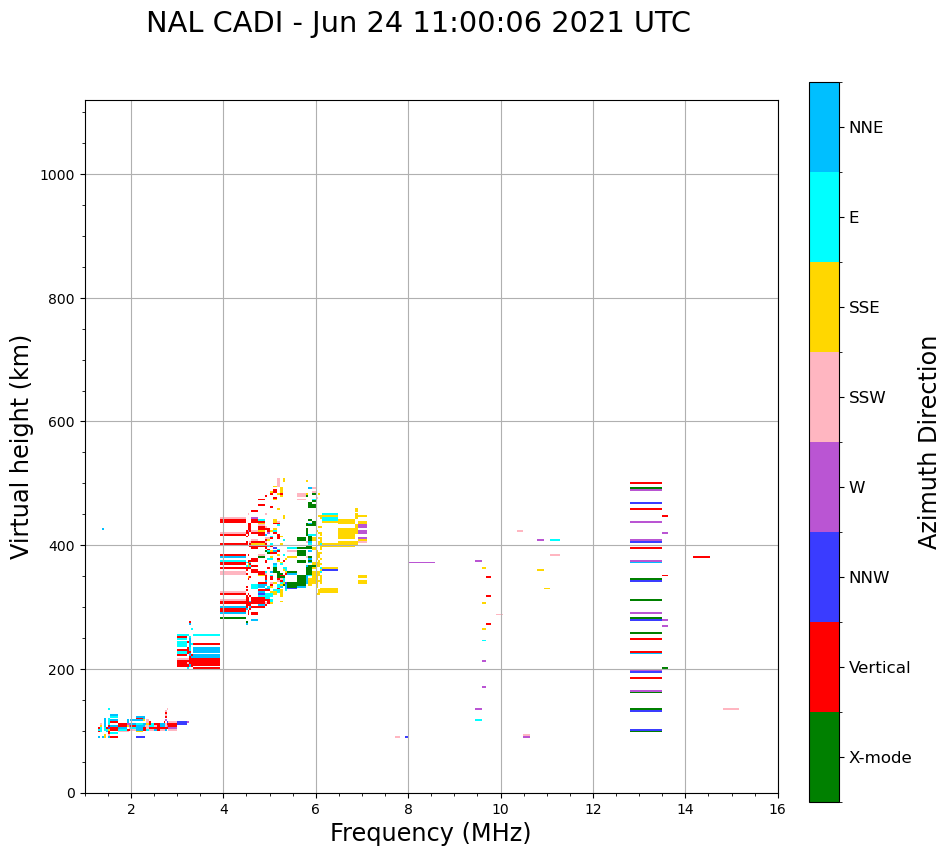 NAL CADI - Jun 24 11:00:06 2021 UTC

Virtual height (km)

1000
800
600
400
200
0

2 4 6 8 10 12 14 16

Frequency (MHz)

NNE
E
SSE
SSW
W
NNW
Vertical
X-mode

Azimuth Direction